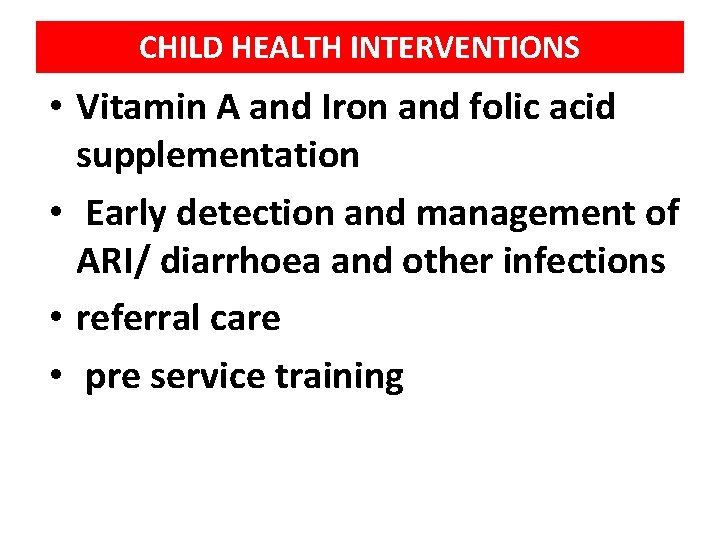 CHILD HEALTH INTERVENTIONS

• Vitamin A and Iron and folic acid supplementation
• Early detection and management of ARI/ diarrhoea and other infections
• referral care
• pre service training